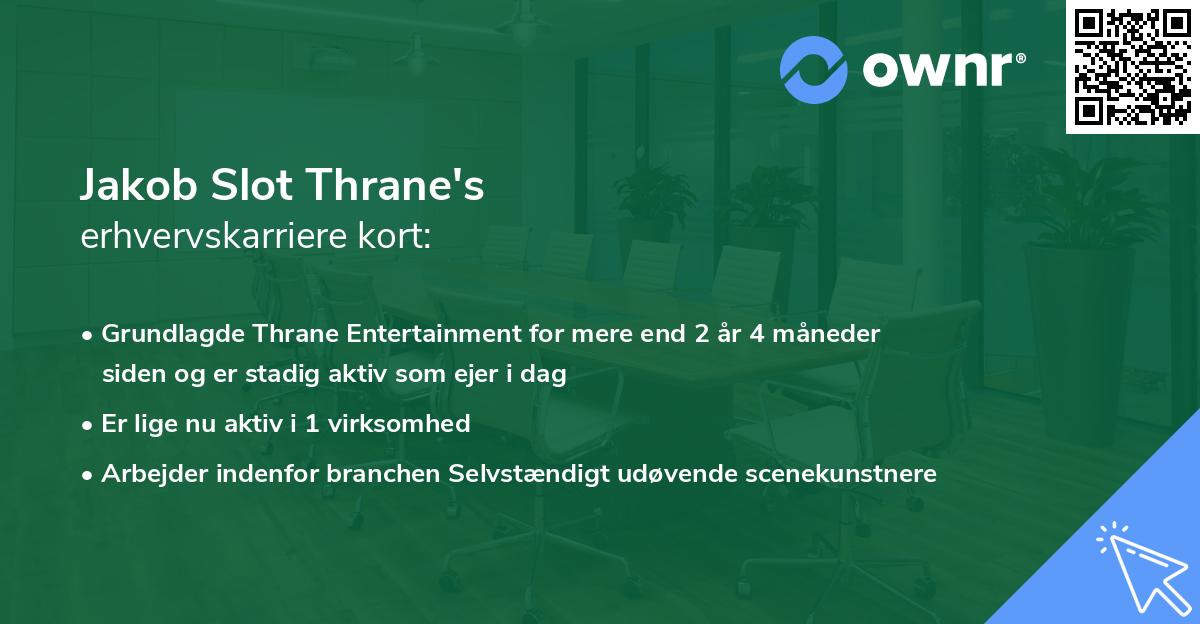 ownr®

Jakob Slot Thrane's
erhvervskarriere kort:

• Grundlagde Thrane Entertainment for mere end 2 år 4 måneder siden og er stadig aktiv som ejer i dag
• Er lige nu aktiv i 1 virksomhed
• Arbejder indenfor branchen Selvstændigt udøvende scenekunstnere